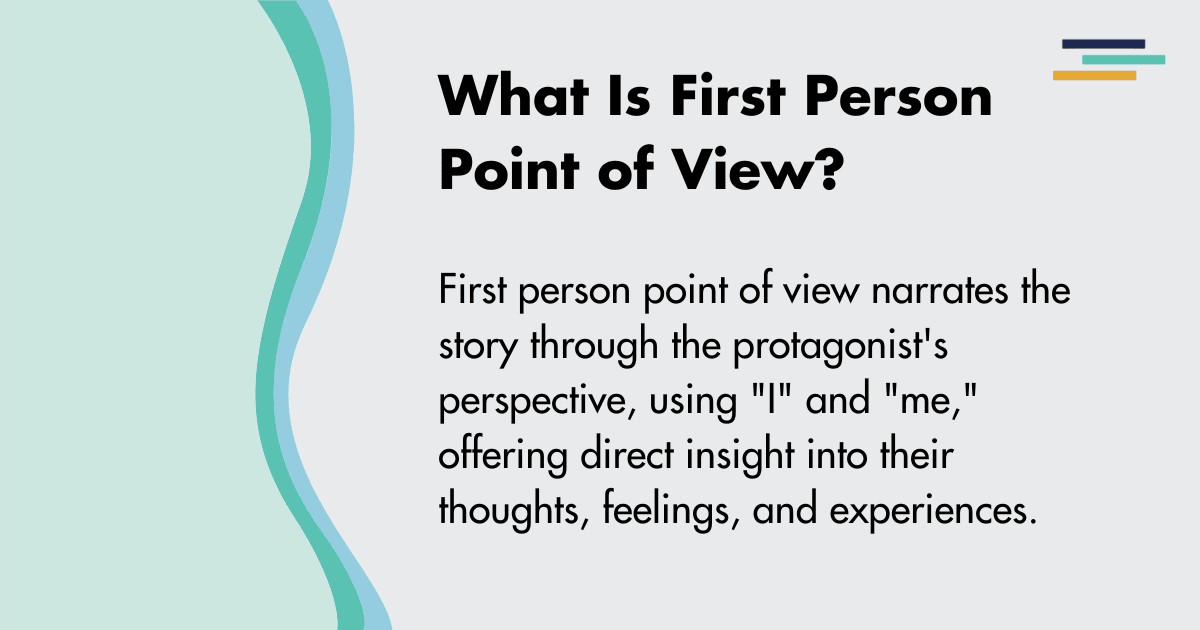 What Is First Person Point of View?

First person point of view narrates the story through the protagonist's perspective, using "I" and "me," offering direct insight into their thoughts, feelings, and experiences.